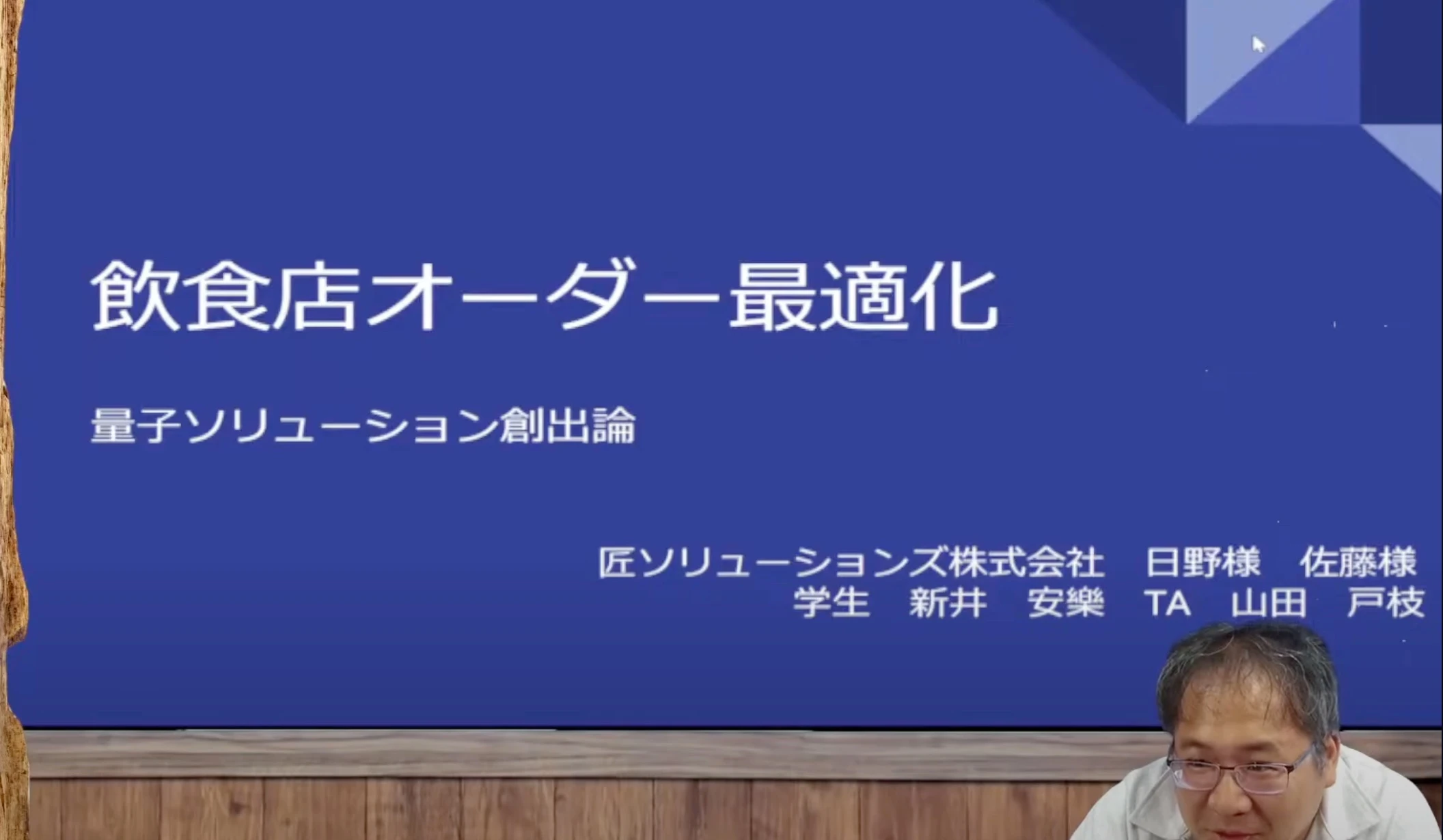 飲食店オーダー最適化

量子ソリューション創出論

匠ソリューションズ株式会社　日野様　佐藤様
学生　新井　安樂　TA　山田　戸枝